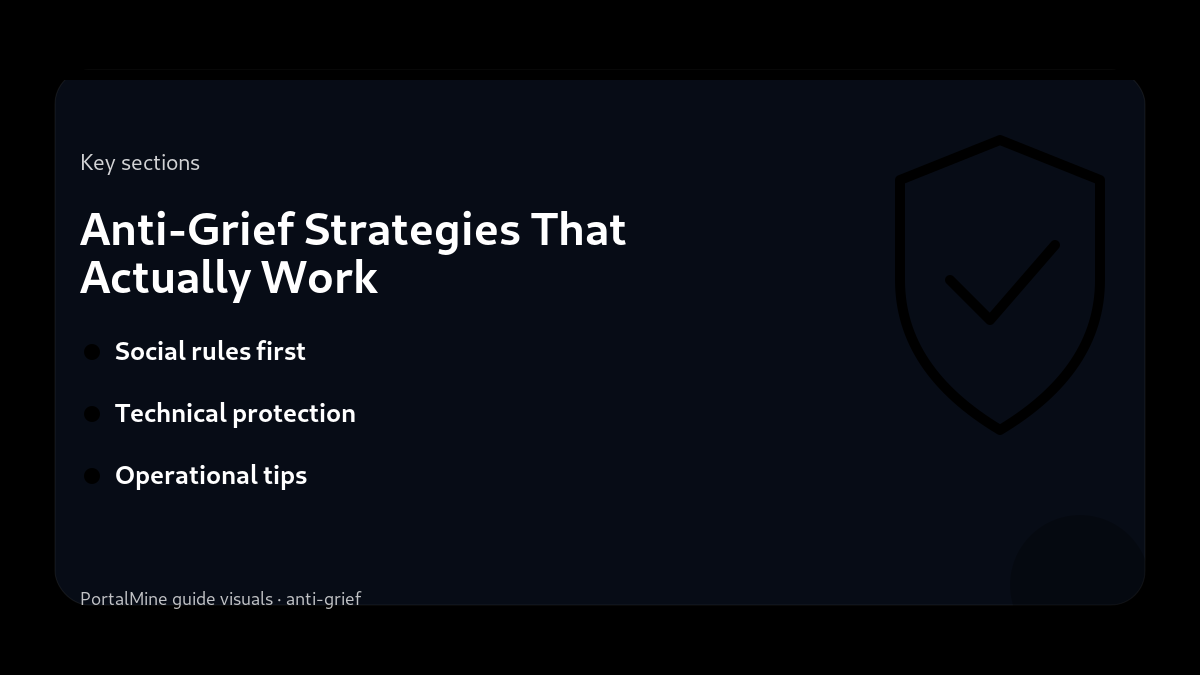 Key sections

Anti-Grief Strategies That Actually Work

Social rules first

Technical protection

Operational tips

PortalMine guide visuals · anti-grief